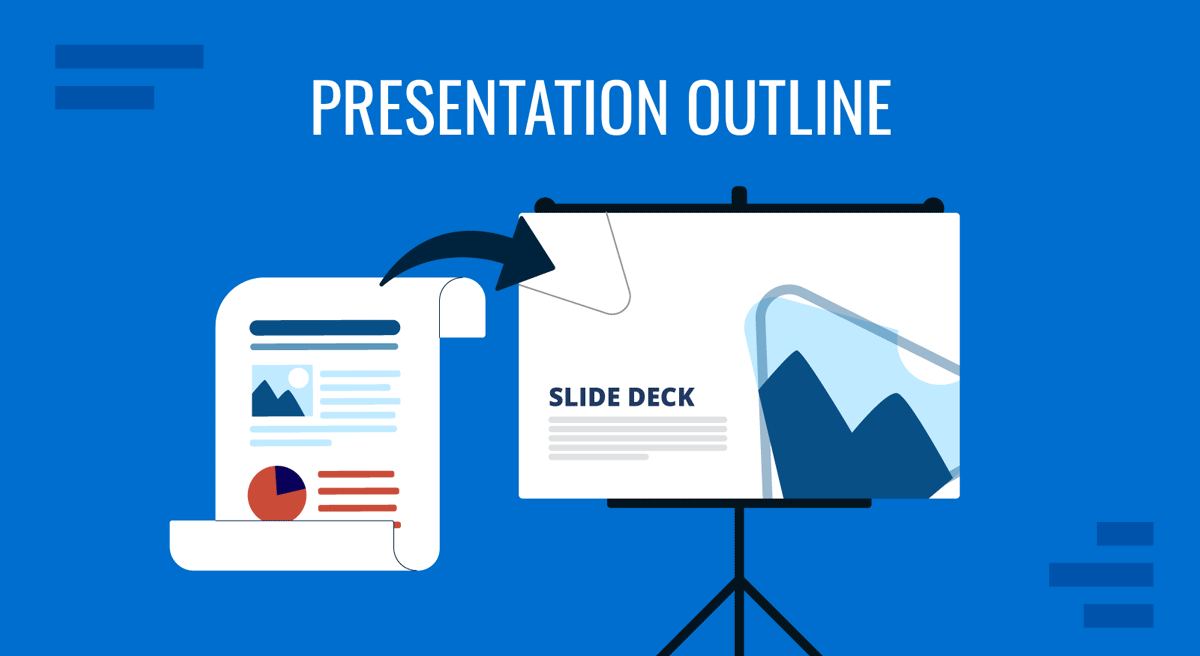 PRESENTATION OUTLINE

SLIDE DECK